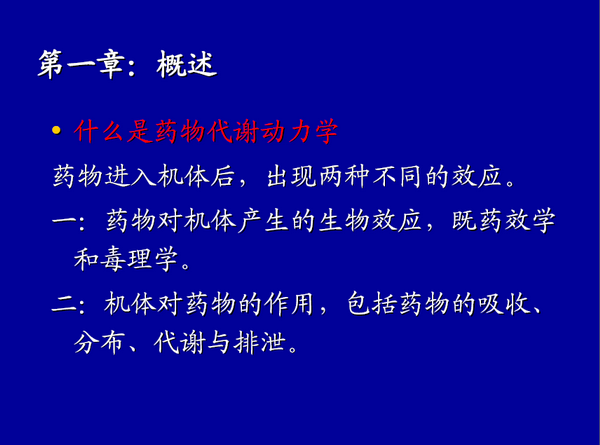 第一章：概述

• 什么是药物代谢动力学

药物进入机体后，出现两种不同的效应。

一：药物对机体产生的生物效应，既药效学和毒理学。

二：机体对药物的作用，包括药物的吸收、分布、代谢与排泄。